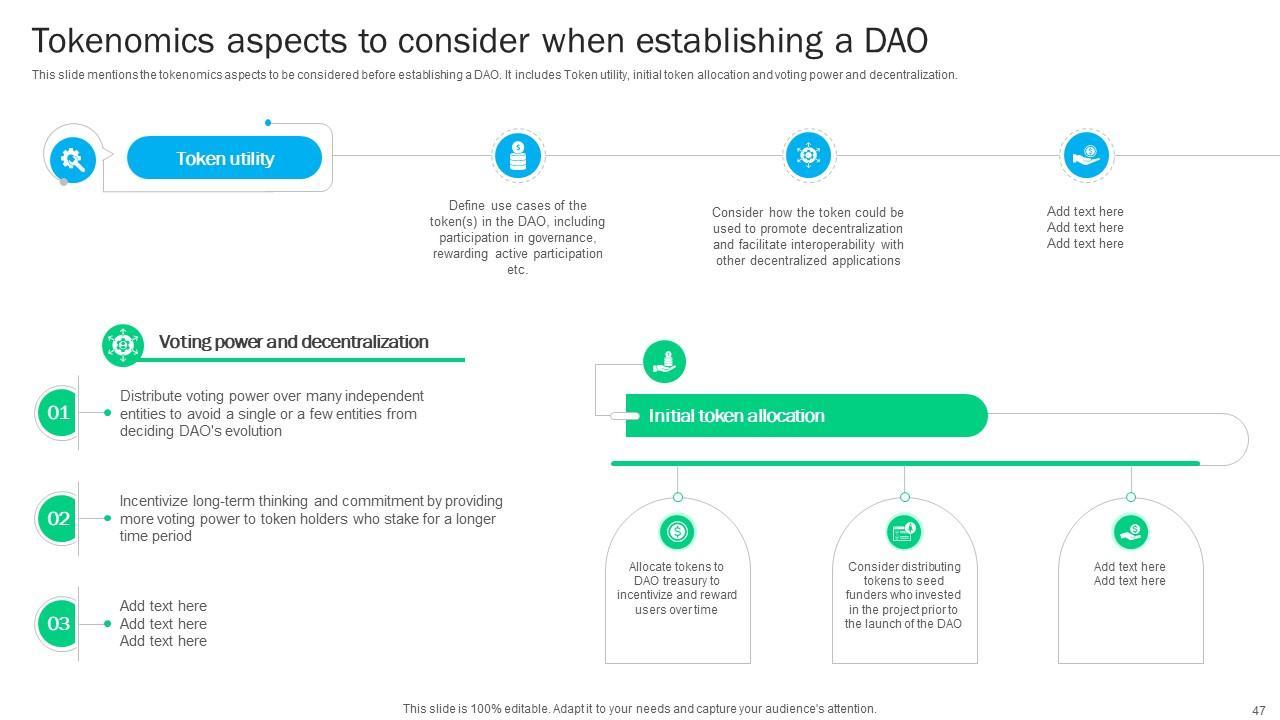 Tokenomics aspects to consider when establishing a DAO

This slide mentions the tokenomics aspects to be considered before establishing a DAO. It includes Token utility, initial token allocation and voting power and decentralization.

Token utility

Define use cases of the token(s) in the DAO, including participation in governance, rewarding active participation etc.

Consider how the token could be used to promote decentralization and facilitate interoperability with other decentralized applications

Add text here
Add text here
Add text here

Voting power and decentralization

01 Distribute voting power over many independent entities to avoid a single or a few entities from deciding DAO's evolution

02 Incentivize long-term thinking and commitment by providing more voting power to token holders who stake for a longer time period

03 Add text here
Add text here
Add text here

Initial token allocation

Allocate tokens to DAO treasury to incentivize and reward users over time

Consider distributing tokens to seed funders who invested in the project prior to the launch of the DAO

Add text here
Add text here

This slide is 100% editable. Adapt it to your needs and capture your audience's attention.

47